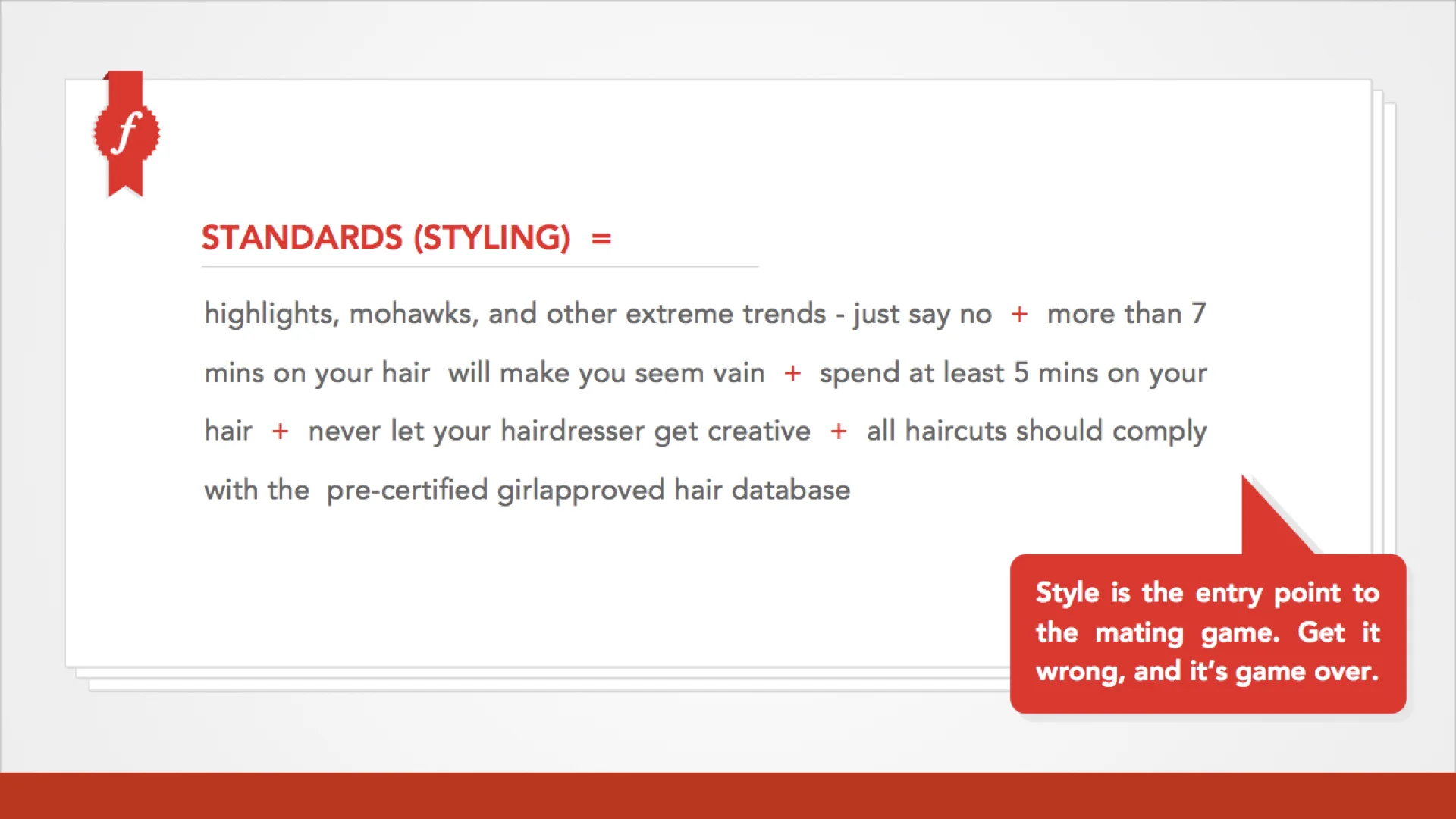 f

STANDARDS (STYLING) =

highlights, mohawks, and other extreme trends - just say no + more than 7 mins on your hair will make you seem vain + spend at least 5 mins on your hair + never let your hairdresser get creative + all haircuts should comply with the pre-certified girlapproved hair database

Style is the entry point to the mating game. Get it wrong, and it's game over.